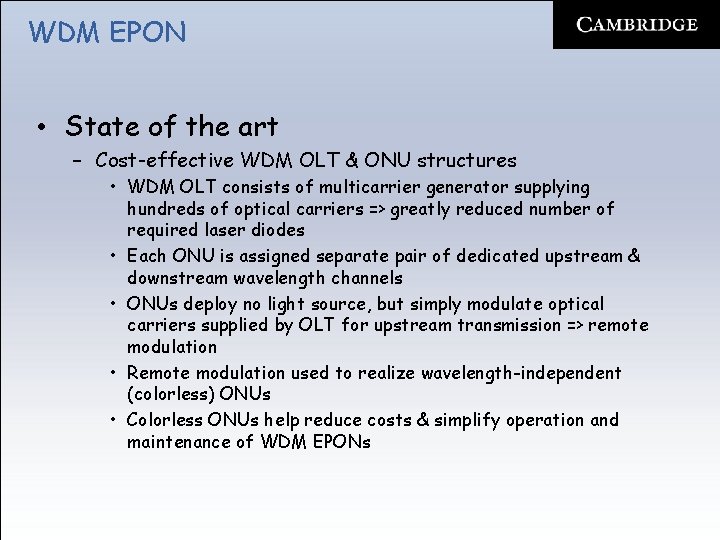 WDM EPON

CAMBRIDGE

• State of the art
  – Cost-effective WDM OLT & ONU structures
    • WDM OLT consists of multicarrier generator supplying hundreds of optical carriers => greatly reduced number of required laser diodes
    • Each ONU is assigned separate pair of dedicated upstream & downstream wavelength channels
    • ONUs deploy no light source, but simply modulate optical carriers supplied by OLT for upstream transmission => remote modulation
    • Remote modulation used to realize wavelength-independent (colorless) ONUs
    • Colorless ONUs help reduce costs & simplify operation and maintenance of WDM EPONs